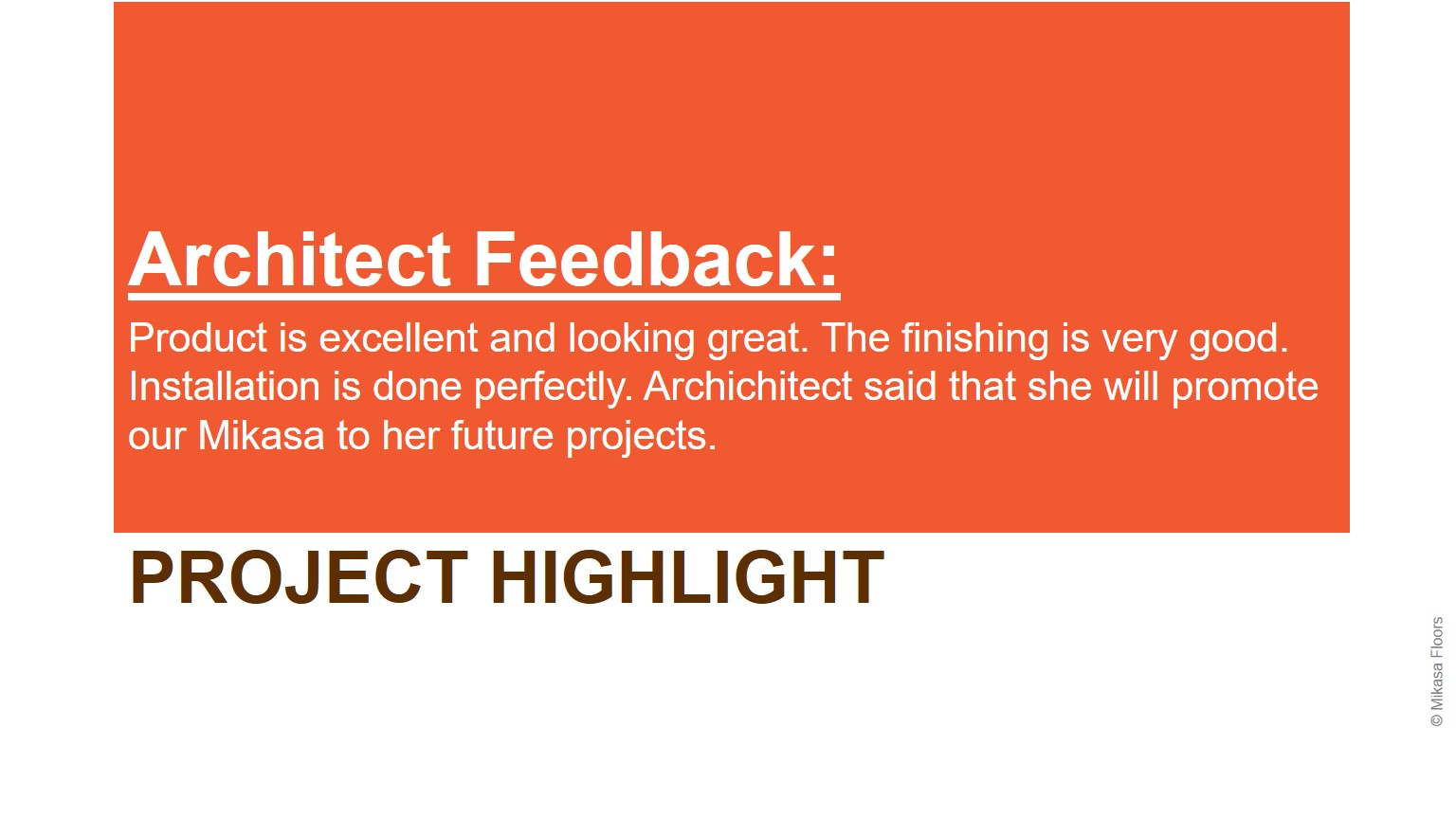 Architect Feedback:

Product is excellent and looking great. The finishing is very good. Installation is done perfectly. Archichitect said that she will promote our Mikasa to her future projects.

PROJECT HIGHLIGHT

© Mikasa Floors